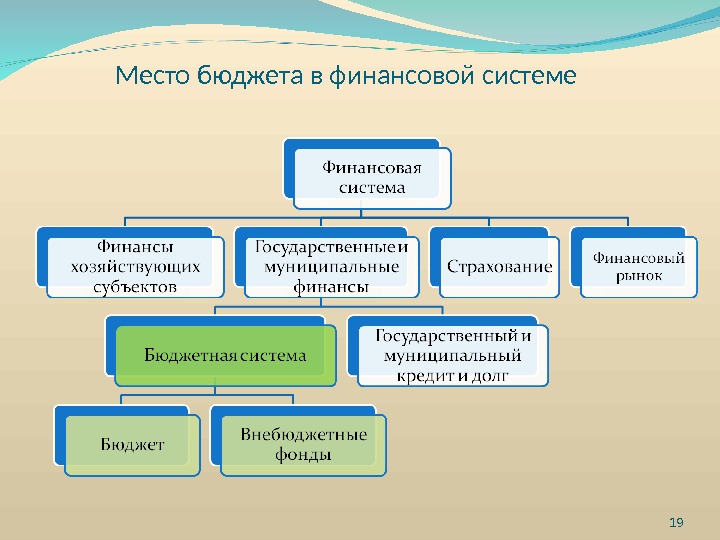 Место бюджета в финансовой системе

Финансовая система

Финансы хозяйствующих субъектов

Государственные и муниципальные финансы

Страхование

Финансовый рынок

Бюджетная система

Государственный и муниципальный кредит и долг

Бюджет

Внебюджетные фонды

19